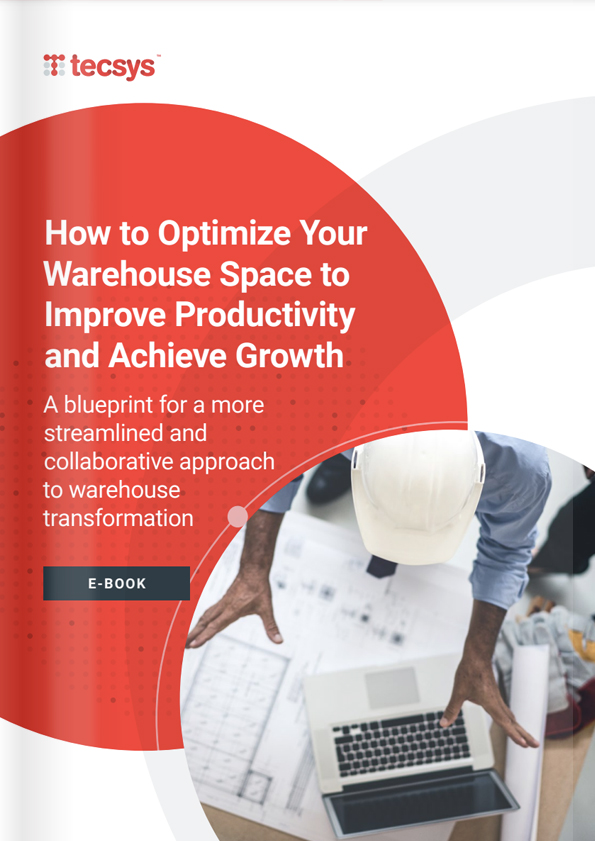 tecsys™

How to Optimize Your Warehouse Space to Improve Productivity and Achieve Growth

A blueprint for a more streamlined and collaborative approach to warehouse transformation

E-BOOK